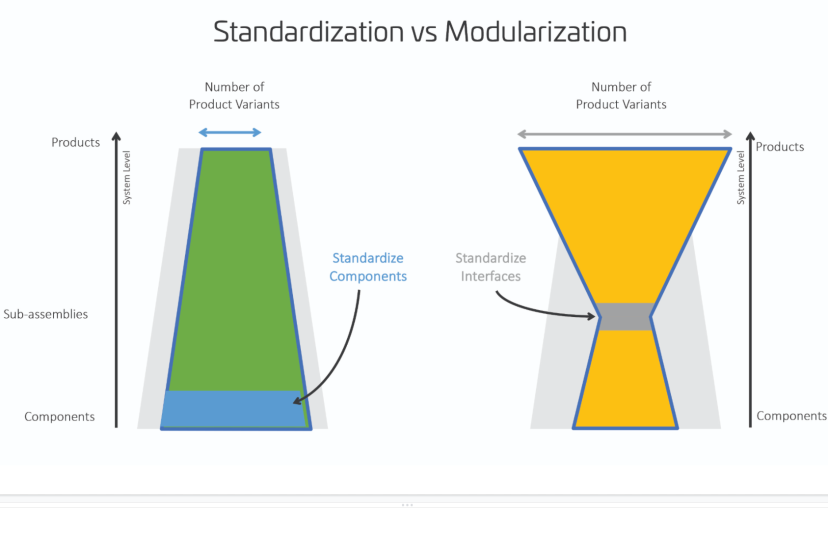 Standardization vs Modularization

Number of Product Variants

Products

System Level

Sub-assemblies

Components

Standardize Components

Number of Product Variants

Products

System Level

Standardize Interfaces

Components